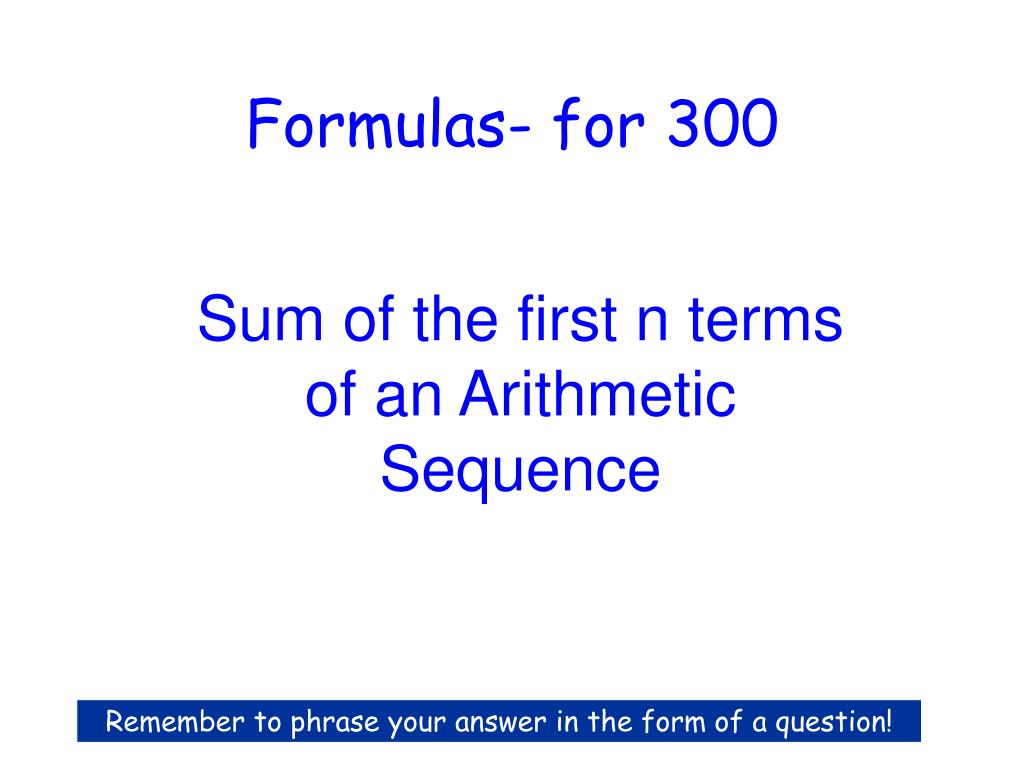 Formulas- for 300

Sum of the first n terms of an Arithmetic Sequence

Remember to phrase your answer in the form of a question!